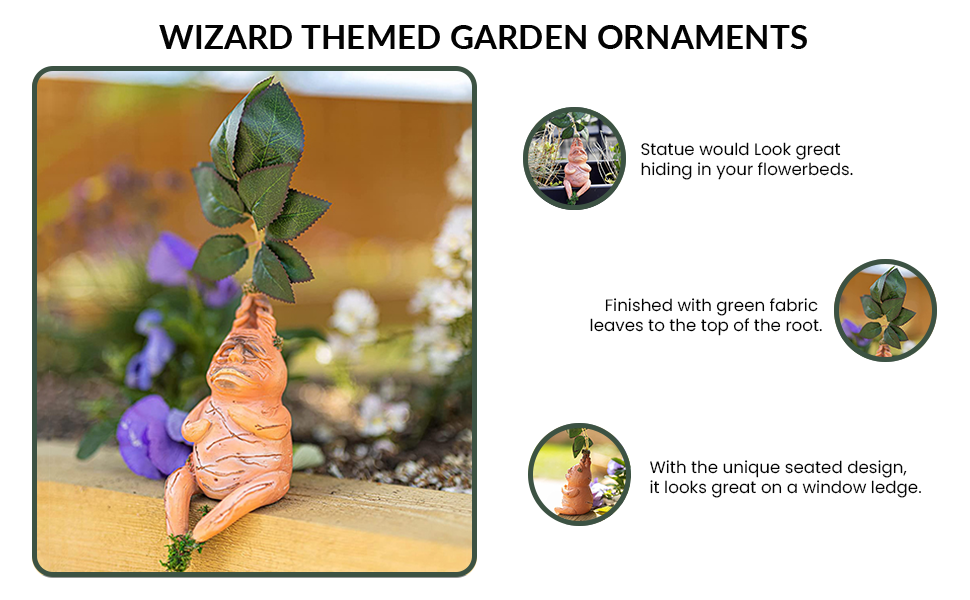 WIZARD THEMED GARDEN ORNAMENTS

Statue would Look great hiding in your flowerbeds.

Finished with green fabric leaves to the top of the root.

With the unique seated design, it looks great on a window ledge.